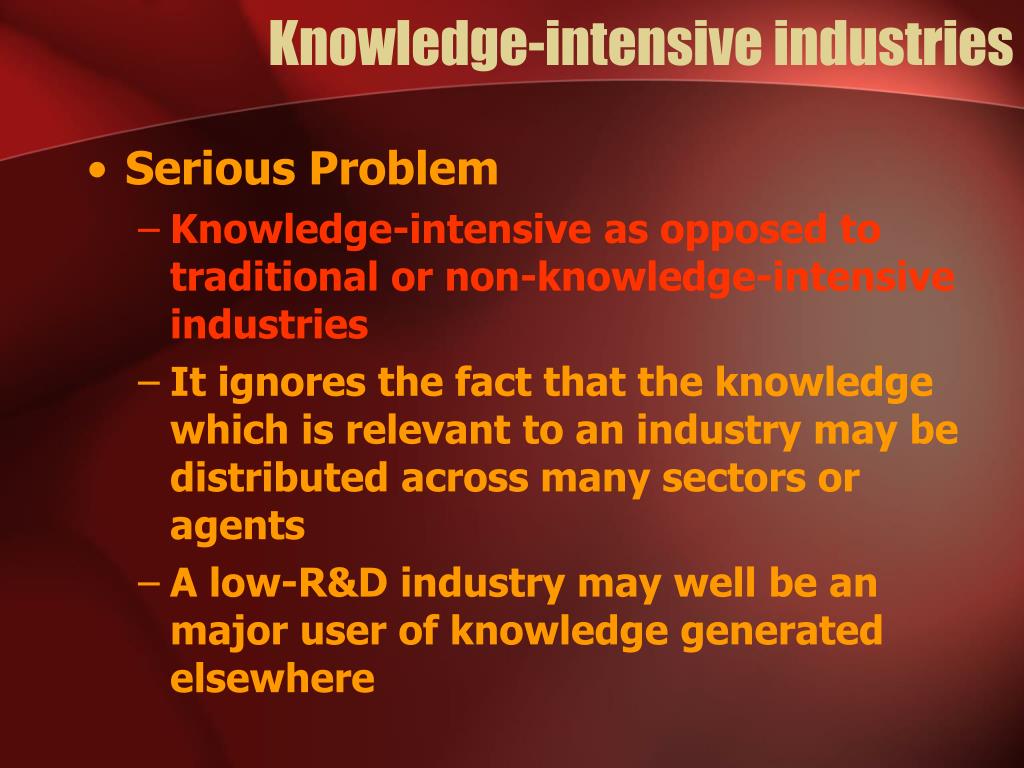 Knowledge-intensive industries

• Serious Problem
– Knowledge-intensive as opposed to traditional or non-knowledge-intensive industries
– It ignores the fact that the knowledge which is relevant to an industry may be distributed across many sectors or agents
– A low-R&D industry may well be an major user of knowledge generated elsewhere